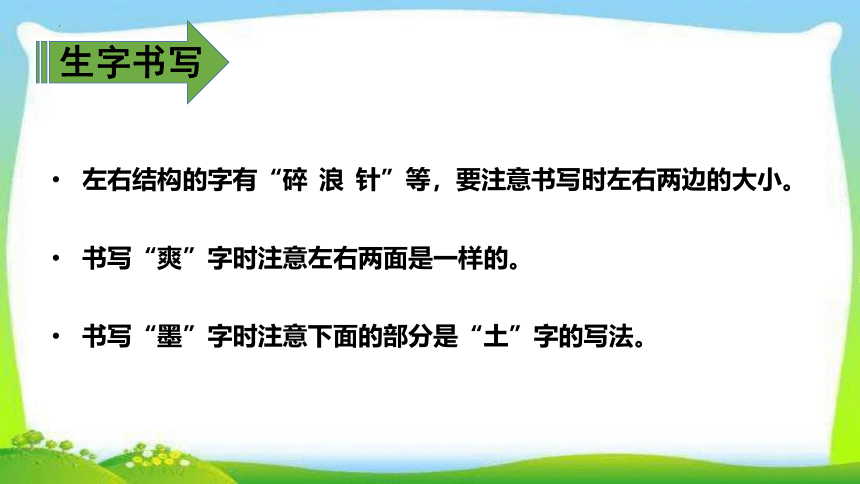 生字书写

• 左右结构的字有“碎 浪 针”等，要注意书写时左右两边的大小。

• 书写“爽”字时注意左右两面是一样的。

• 书写“墨”字时注意下面的部分是“土”字的写法。